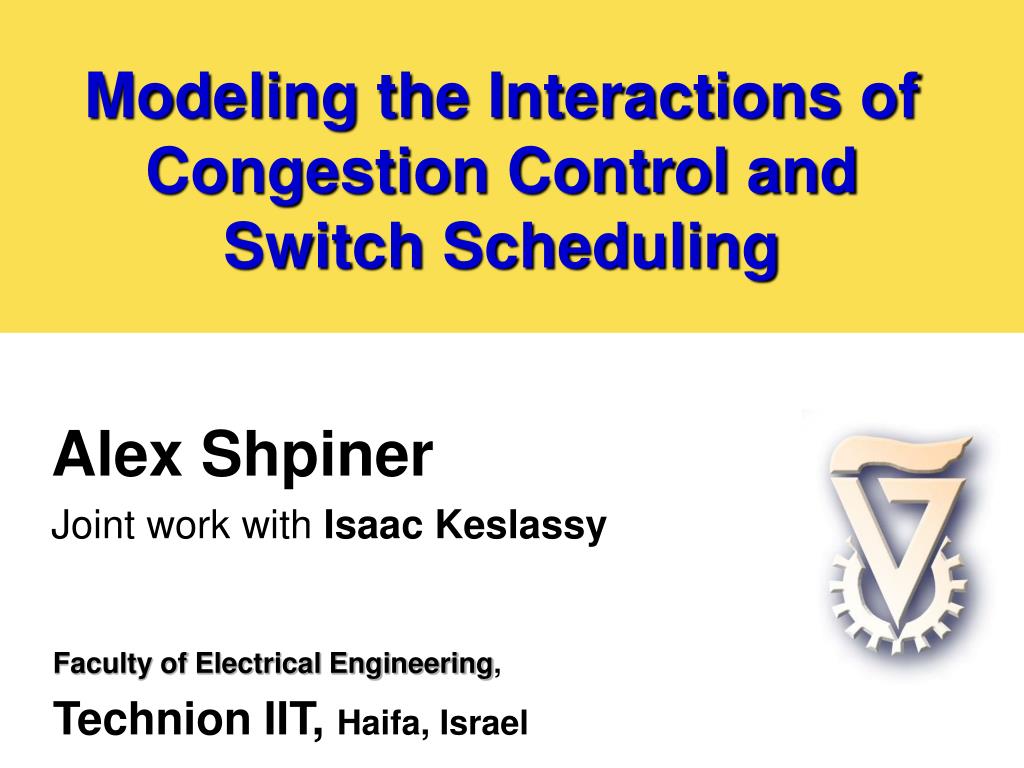 Modeling the Interactions of Congestion Control and Switch Scheduling

Alex Shpiner

Joint work with Isaac Keslassy

Faculty of Electrical Engineering,

Technion IIT, Haifa, Israel